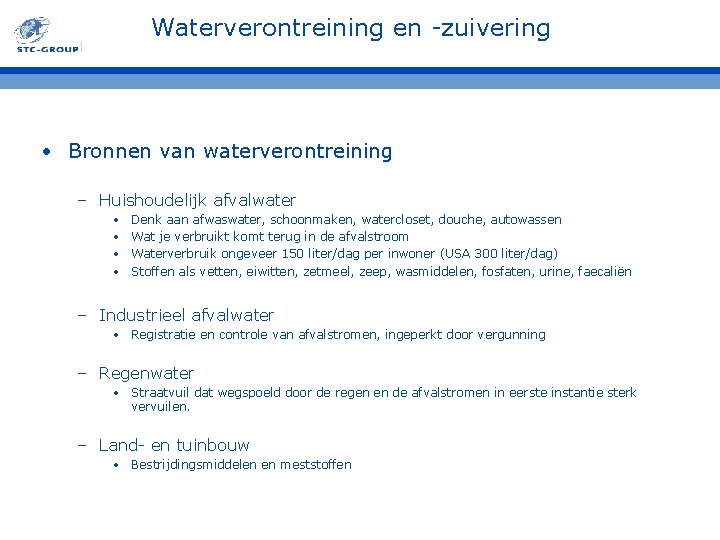 STC-GROUP

Waterverontreining en -zuivering

• Bronnen van waterverontreining

– Huishoudelijk afvalwater
• Denk aan afwaswater, schoonmaken, watercloset, douche, autowassen
• Wat je verbruikt komt terug in de afvalstroom
• Waterverbruik ongeveer 150 liter/dag per inwoner (USA 300 liter/dag)
• Stoffen als vetten, eiwitten, zetmeel, zeep, wasmiddelen, fosfaten, urine, faecaliën

– Industrieel afvalwater
• Registratie en controle van afvalstromen, ingeperkt door vergunning

– Regenwater
• Straatvuil dat wegspoeld door de regen en de afvalstromen in eerste instantie sterk vervuilen.

– Land- en tuinbouw
• Bestrijdingsmiddelen en meststoffen